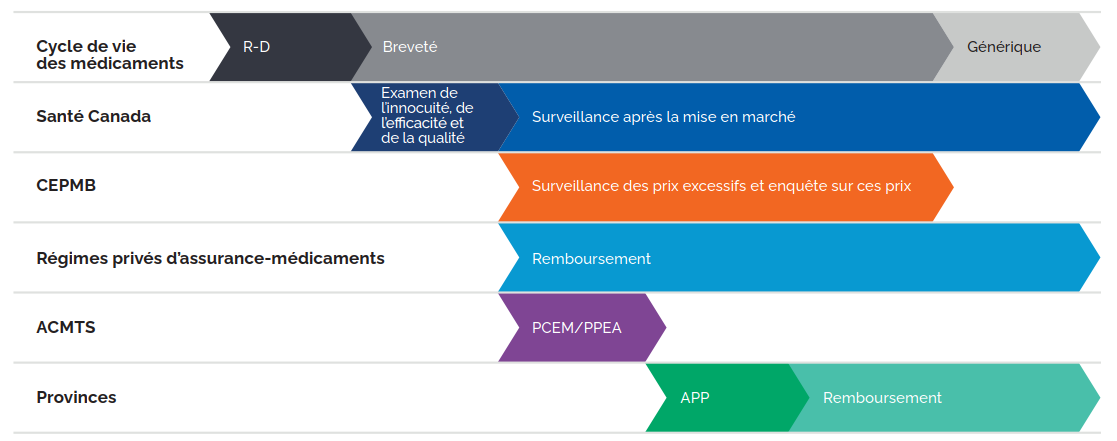 Cycle de vie des médicaments
R-D
Breveté
Générique

Santé Canada
Examen de l'innocuité, de l'efficacité et de la qualité
Surveillance après la mise en marché

CEPMB
Surveillance des prix excessifs et enquête sur ces prix

Régimes privés d'assurance-médicaments
Remboursement

ACMTS
PCEM/PPEA

Provinces
APP
Remboursement